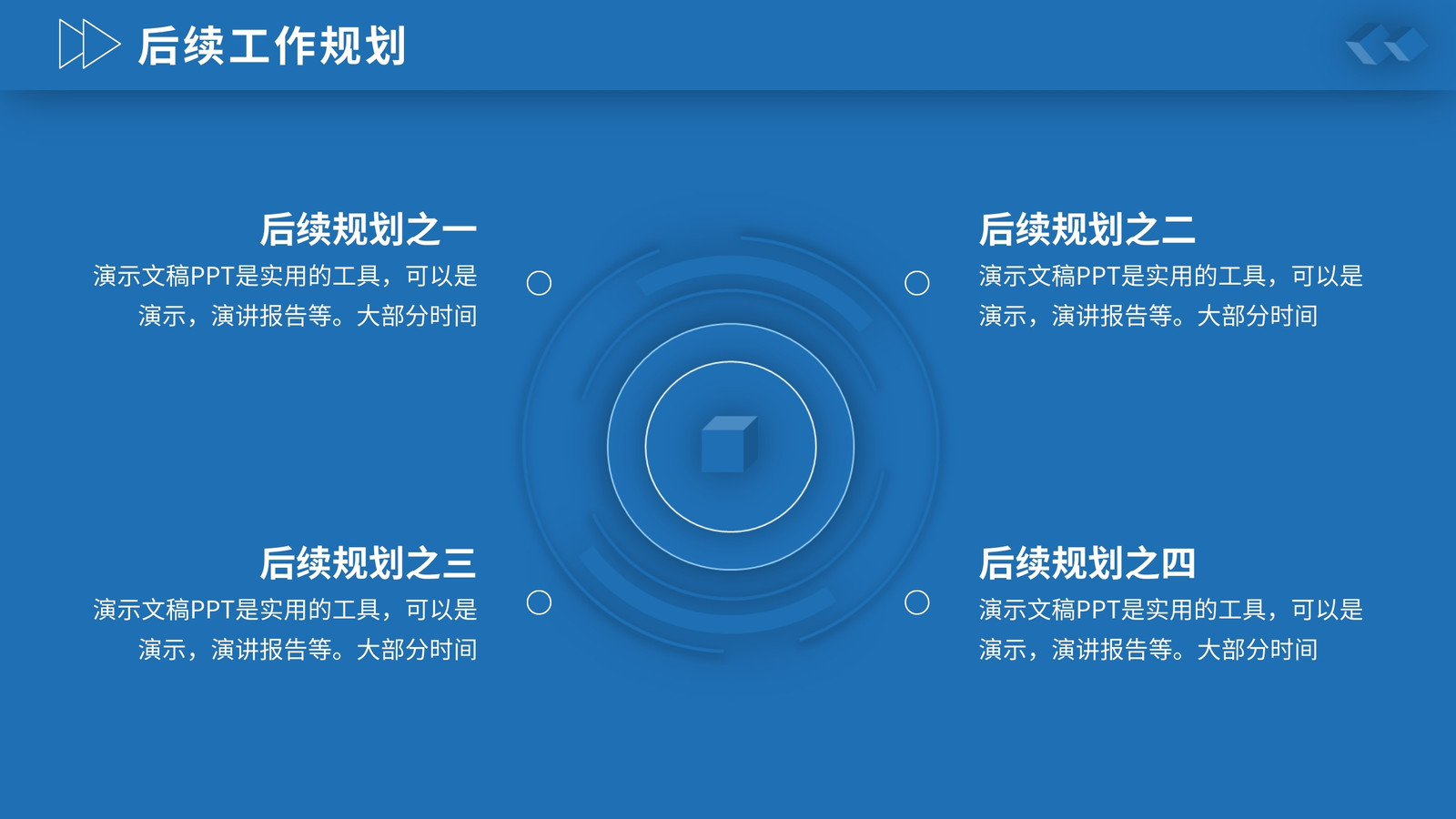 后续工作规划

后续规划之一
演示文稿PPT是实用的工具，可以是演示，演讲报告等。大部分时间

后续规划之三
演示文稿PPT是实用的工具，可以是演示，演讲报告等。大部分时间

后续规划之二
演示文稿PPT是实用的工具，可以是演示，演讲报告等。大部分时间

后续规划之四
演示文稿PPT是实用的工具，可以是演示，演讲报告等。大部分时间